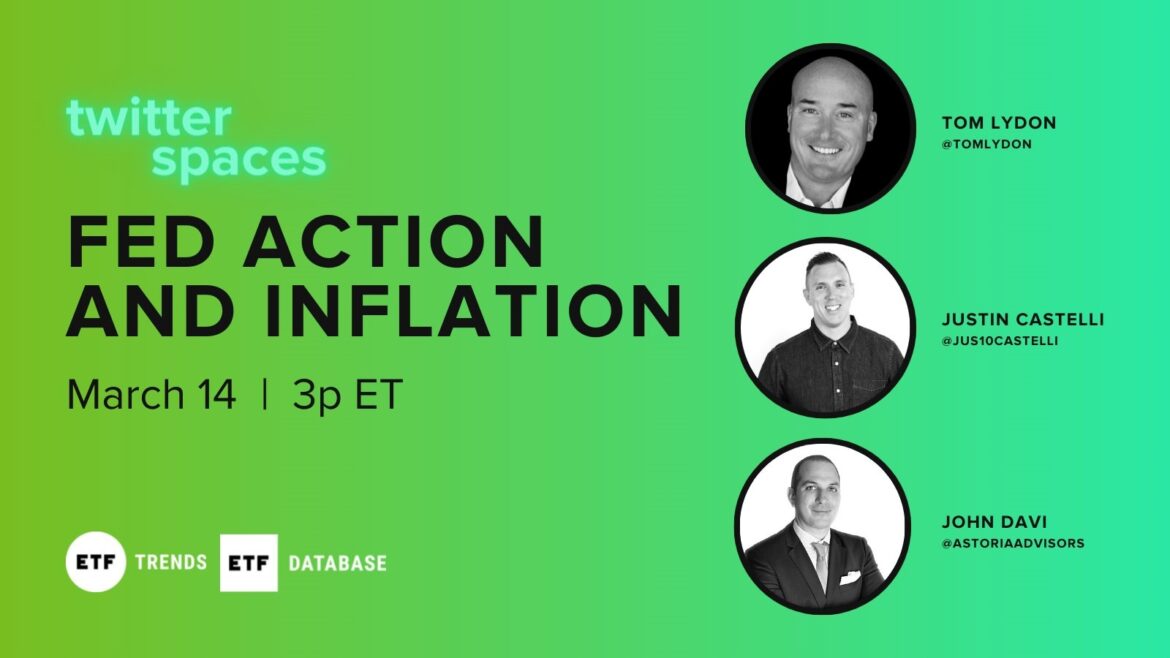 twitter spaces

FED ACTION AND INFLATION

March 14 | 3p ET

ETF TRENDS ETF DATABASE

TOM LYDON
@TOMLYDON

JUSTIN CASTELLI
@JUS10CASTELLI

JOHN DAVI
@ASTORIAADVISORS